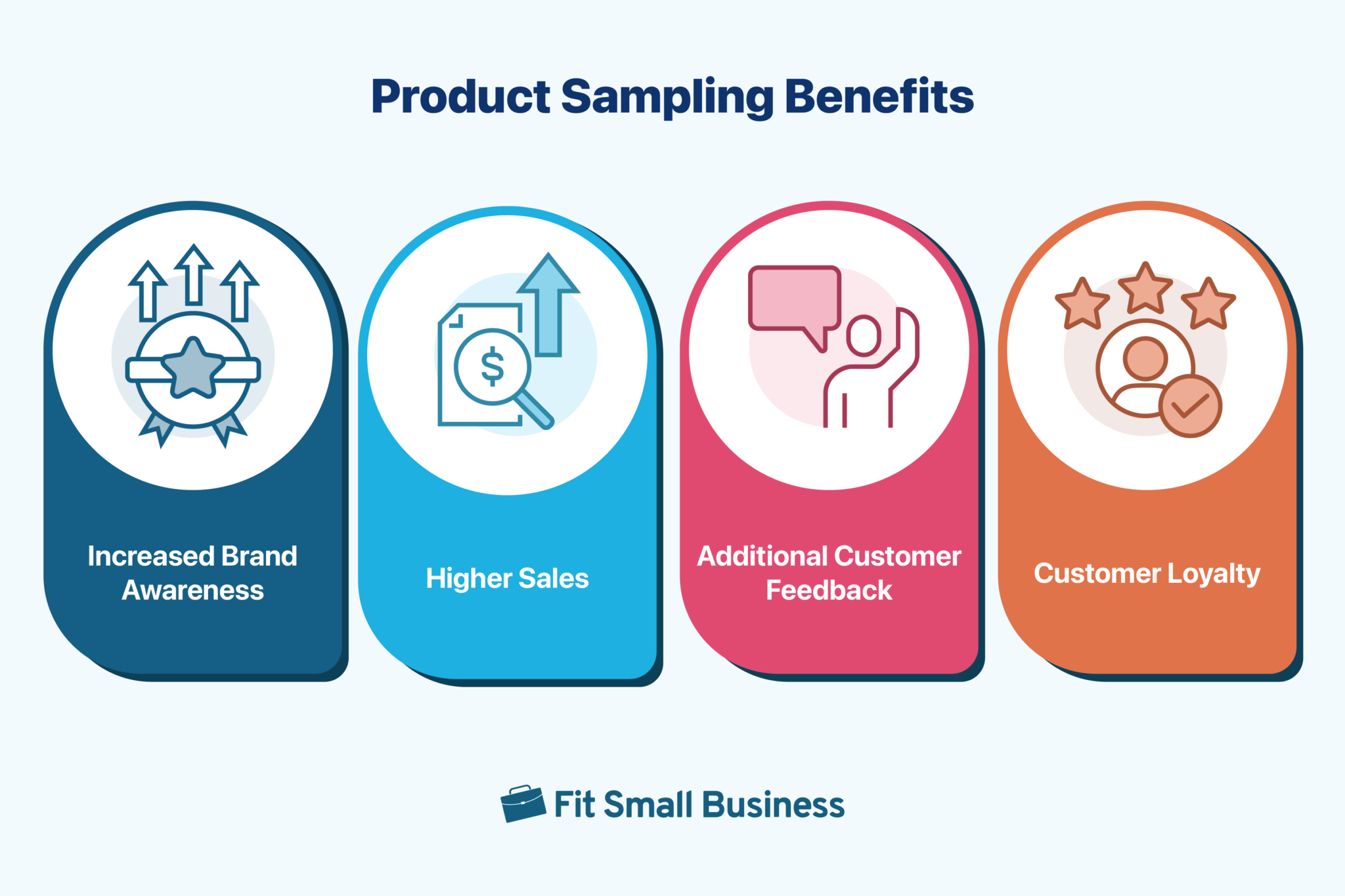 Product Sampling Benefits

$

Increased Brand Awareness

Higher Sales

Additional Customer Feedback

Customer Loyalty

Fit Small Business